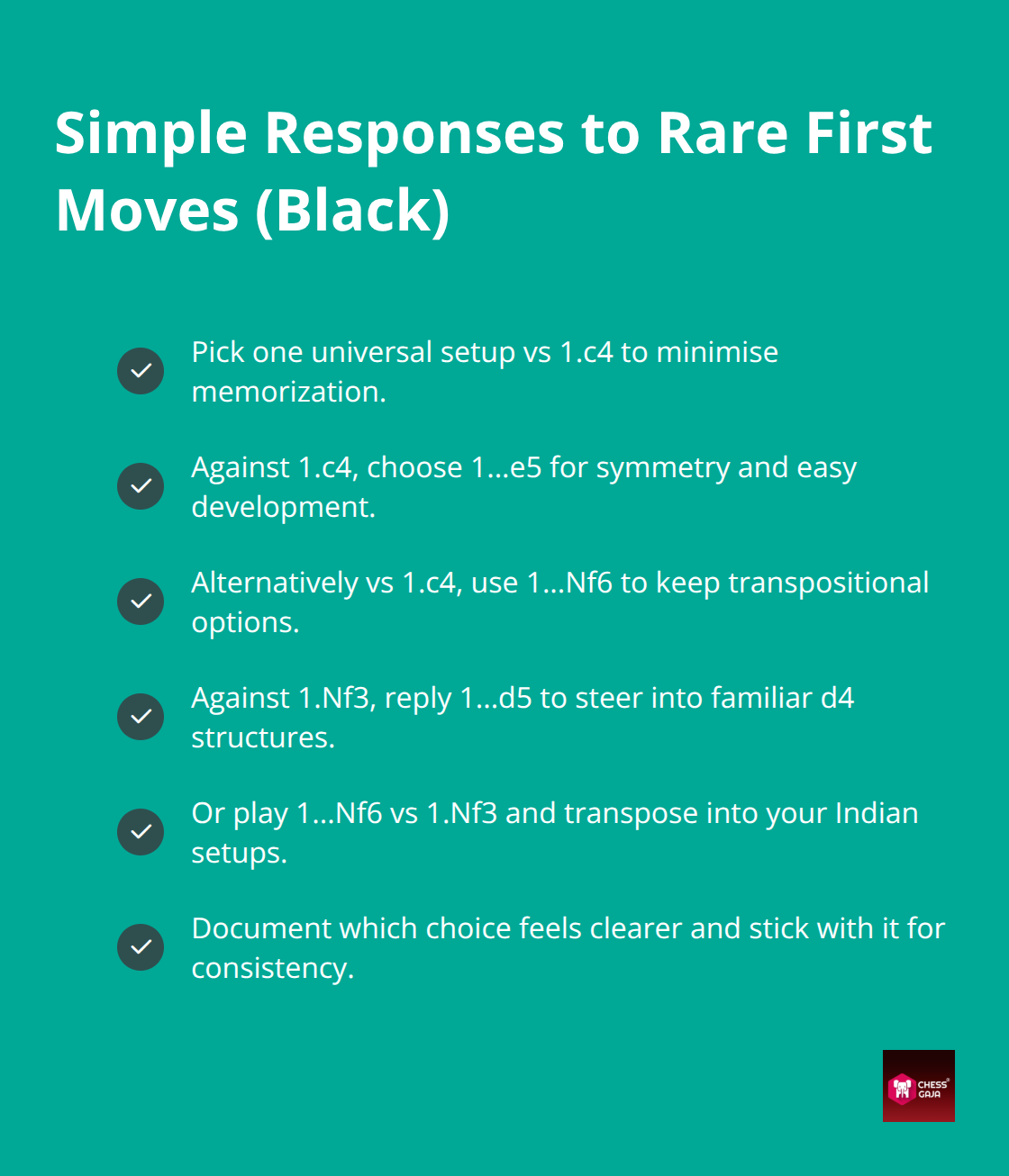 Simple Responses to Rare First Moves (Black)

Pick one universal setup vs 1.c4 to minimise memorization.

Against 1.c4, choose 1...e5 for symmetry and easy development.

Alternatively vs 1.c4, use 1...Nf6 to keep transpositional options.

Against 1.Nf3, reply 1...d5 to steer into familiar d4 structures.

Or play 1...Nf6 vs 1.Nf3 and transpose into your Indian setups.

Document which choice feels clearer and stick with it for consistency.

CHESS GAJA